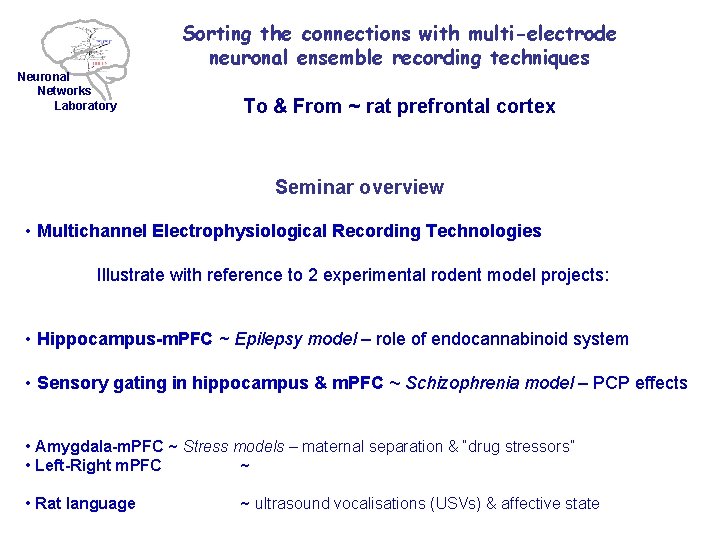 Neuronal Networks Laboratory

Sorting the connections with multi-electrode neuronal ensemble recording techniques

To & From ~ rat prefrontal cortex

Seminar overview

• Multichannel Electrophysiological Recording Technologies

Illustrate with reference to 2 experimental rodent model projects:

• Hippocampus-mPFC ~ Epilepsy model – role of endocannabinoid system

• Sensory gating in hippocampus & mPFC ~ Schizophrenia model – PCP effects

• Amygdala-mPFC ~ Stress models – maternal separation & "drug stressors"
• Left-Right mPFC ~

• Rat language ~ ultrasound vocalisations (USVs) & affective state